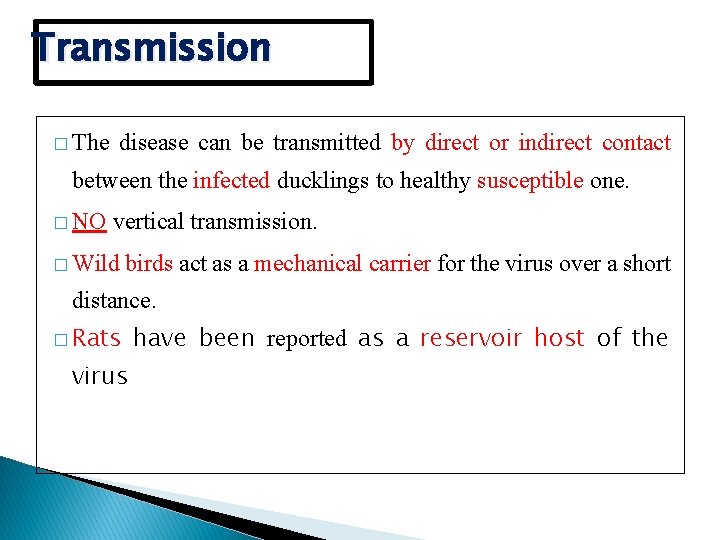 Transmission

□ The disease can be transmitted by direct or indirect contact between the infected ducklings to healthy susceptible one.

□ NO vertical transmission.

□ Wild birds act as a mechanical carrier for the virus over a short distance.

□ Rats have been reported as a reservoir host of the virus